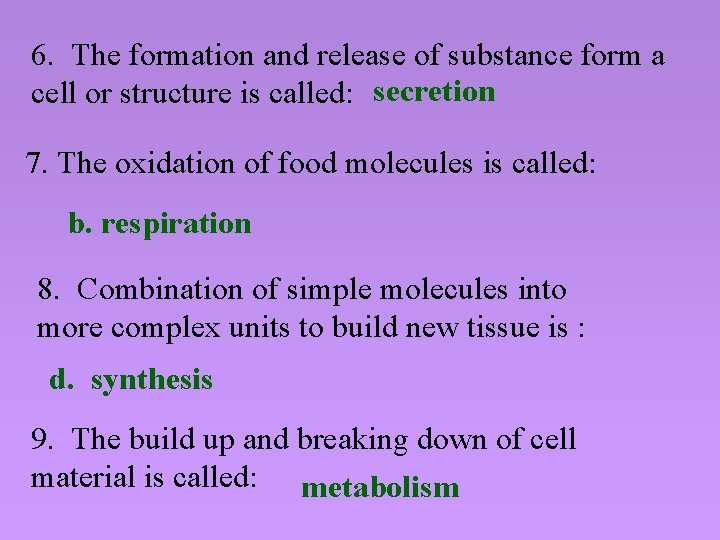 6. The formation and release of substance form a cell or structure is called: secretion

7. The oxidation of food molecules is called:

b. respiration

8. Combination of simple molecules into more complex units to build new tissue is :

d. synthesis

9. The build up and breaking down of cell material is called: metabolism